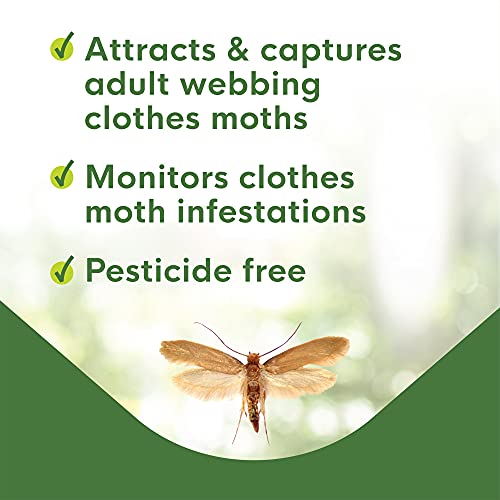 Attracts & captures adult webbing clothes moths

Monitors clothes moth infestations

Pesticide free